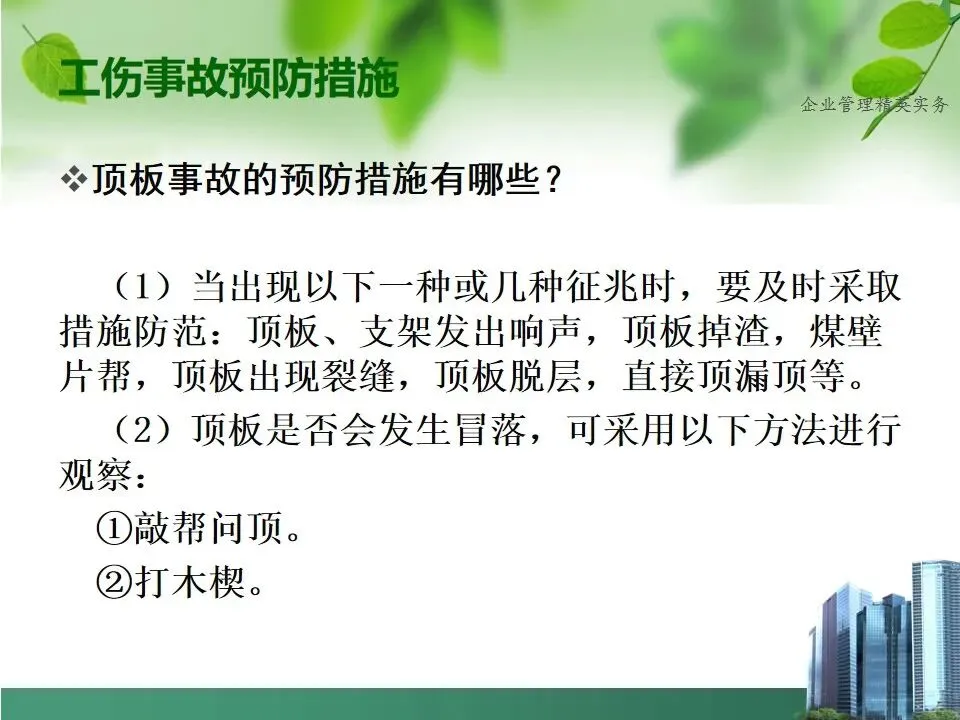 工伤事故预防措施

企业管理精英实务

❖顶板事故的预防措施有哪些？

（1）当出现以下一种或几种征兆时，要及时采取措施防范：顶板、支架发出响声，顶板掉渣，煤壁片帮，顶板出现裂缝，顶板脱层，直接顶漏顶等。

（2）顶板是否会发生冒落，可采用以下方法进行观察：

①敲帮问顶。

②打木楔。